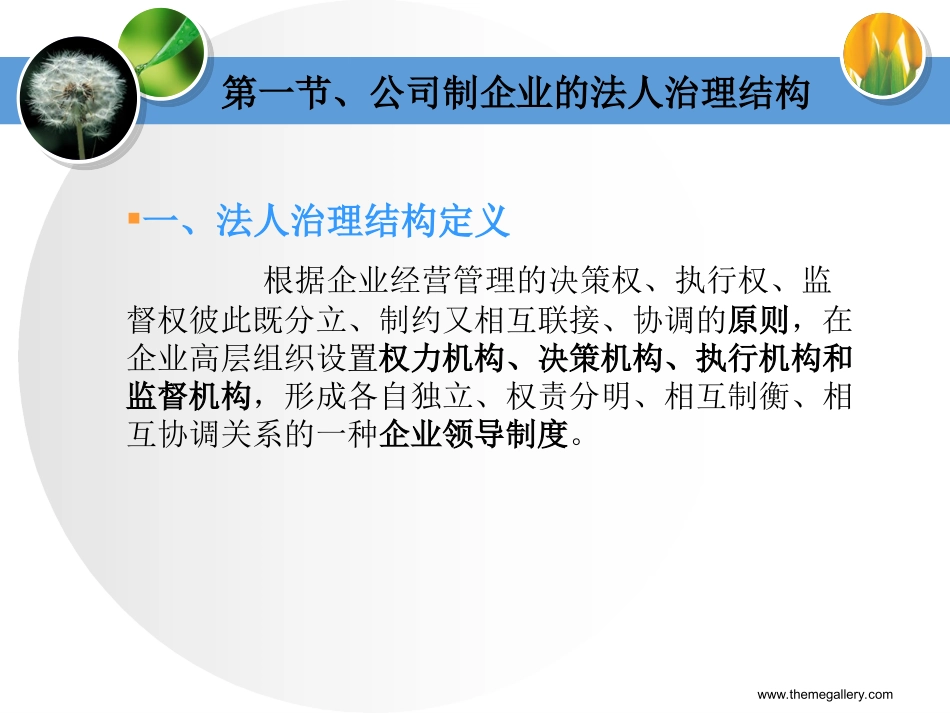 第一节、公司制企业的法人治理结构

一、法人治理结构定义

根据企业经营管理的决策权、执行权、监督权彼此既分立、制约又相互联接、协调的原则，在企业高层组织设置权力机构、决策机构、执行机构和监督机构，形成各自独立、权责分明、相互制衡、相互协调关系的一种企业领导制度。

www.themegallery.com